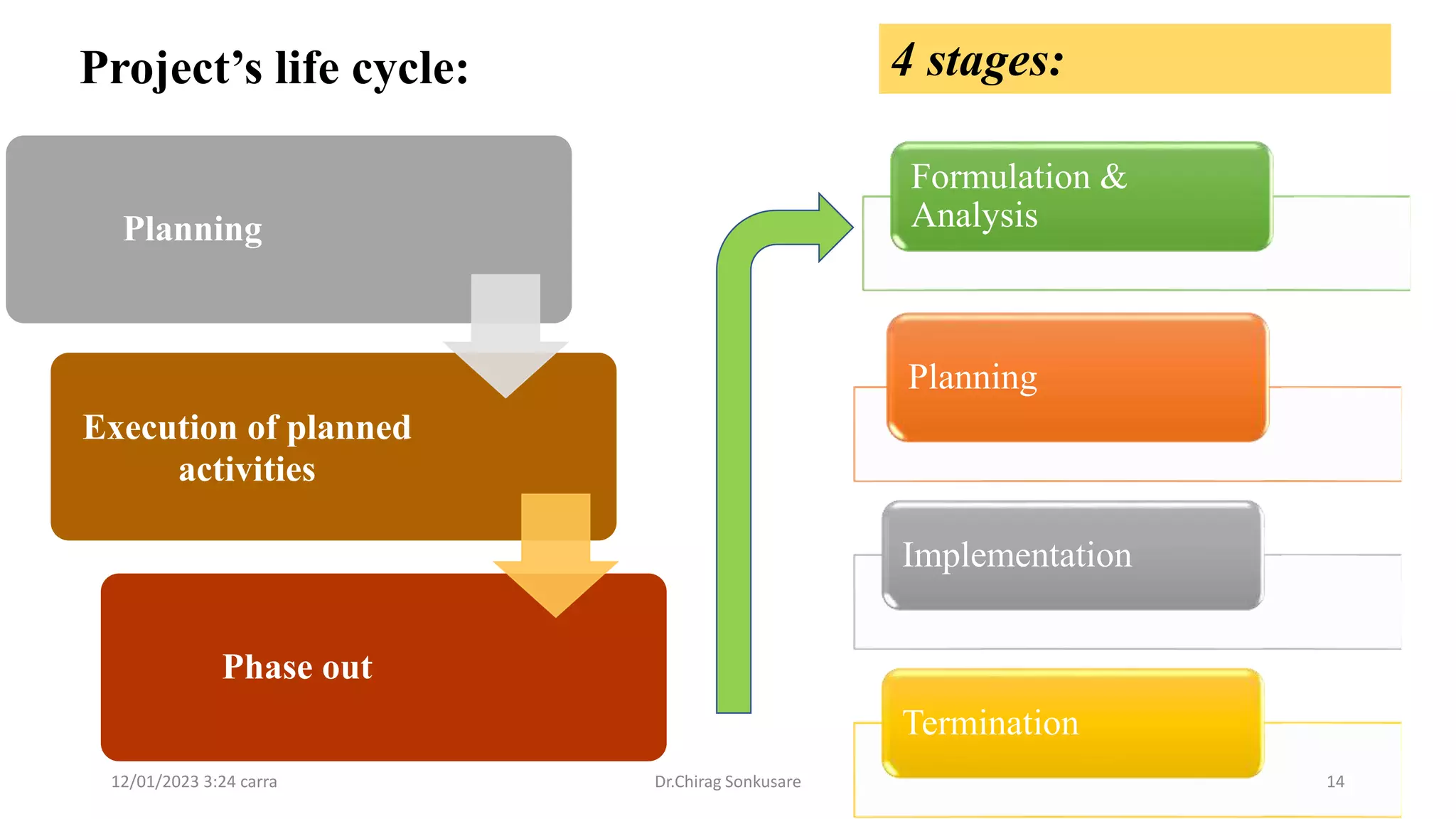 Project’s life cycle:

Planning

Execution of planned activities

Phase out

4 stages:

Formulation & Analysis

Planning

Implementation

Termination

12/01/2023 3:24 carra

Dr.Chirag Sonkusare

14